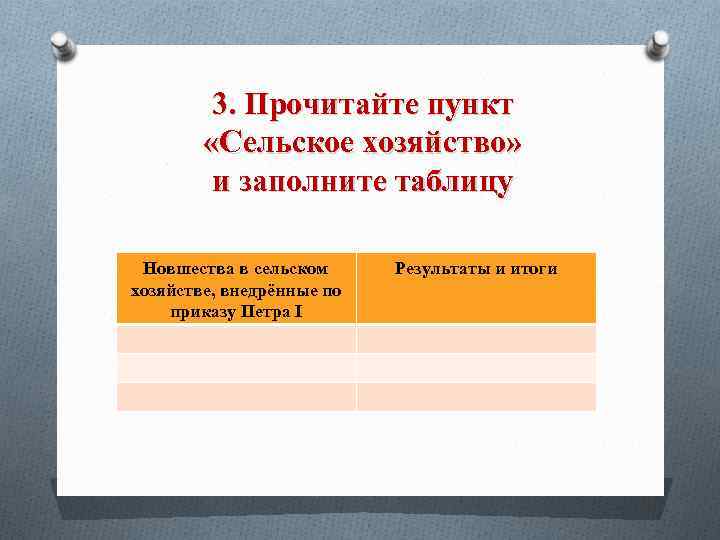 3. Прочитайте пункт «Сельское хозяйство» и заполните таблицу

| Новшества в сельском хозяйстве, внедрённые по приказу Петра I | Результаты и итоги |
|---|---|
| | |
| | |
| | |